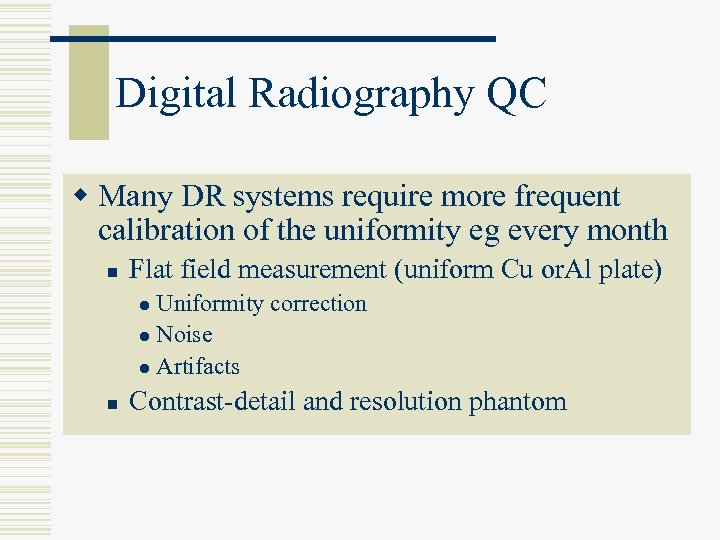 Digital Radiography QC

Many DR systems require more frequent calibration of the uniformity eg every month

Flat field measurement (uniform Cu orAl plate)

Uniformity correction

Noise

Artifacts

Contrast-detail and resolution phantom